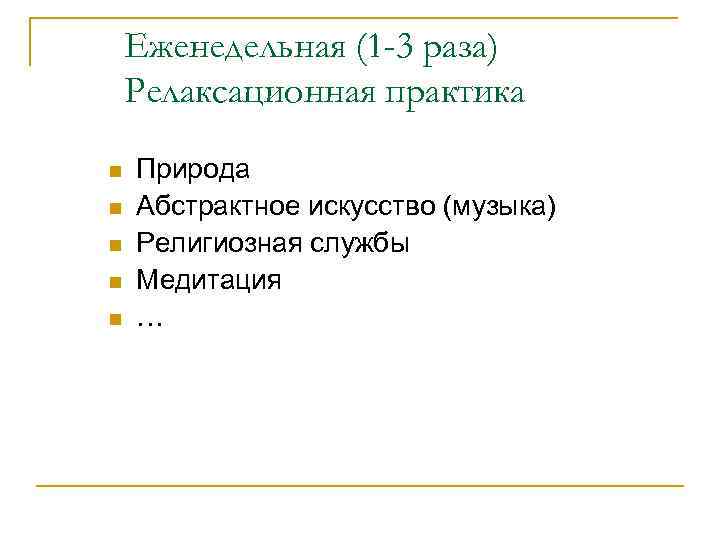 Еженедельная (1-3 раза) Релаксационная практика

- Природа
- Абстрактное искусство (музыка)
- Религиозная службы
- Медитация
- …